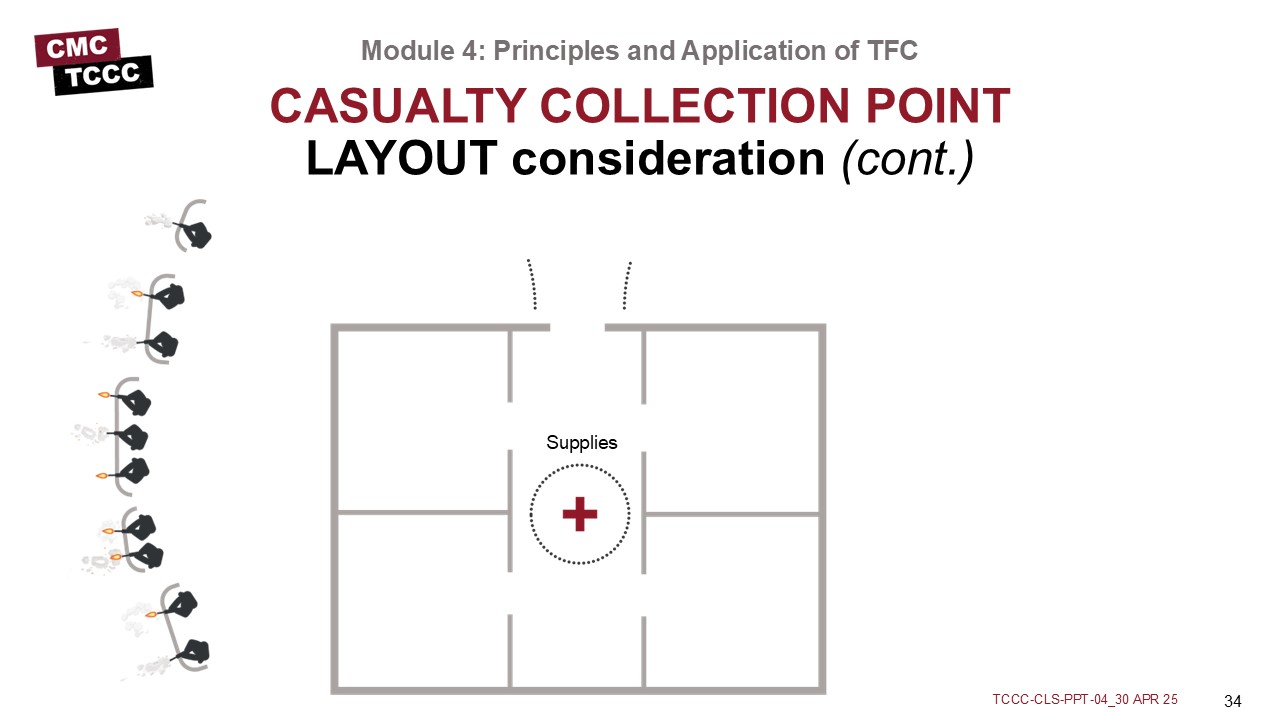 CMC
TCCC

Module 4: Principles and Application of TFC

CASUALTY COLLECTION POINT
LAYOUT consideration (cont.)

Supplies

TCCC-CLS-PPT-04_30 APR 25

34